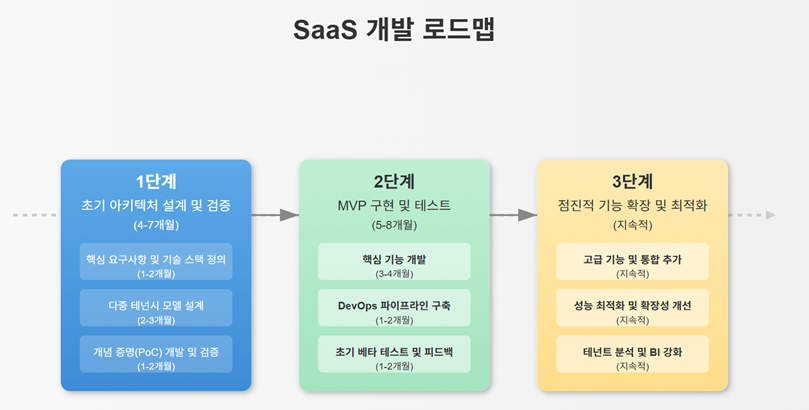 SaaS 개발 로드맵

1단계
초기 아키텍처 설계 및 검증
(4-7개월)

핵심 요구사항 및 기술 스택 정의
(1-2개월)

다중 테넌시 모델 설계
(2-3개월)

개념 증명(PoC) 개발 및 검증
(1-2개월)

2단계
MVP 구현 및 테스트
(5-8개월)

핵심 기능 개발
(3-4개월)

DevOps 파이프라인 구축
(1-2개월)

초기 베타 테스트 및 피드백
(1-2개월)

3단계
점진적 기능 확장 및 최적화
(지속적)

고급 기능 및 통합 추가
(지속적)

성능 최적화 및 확장성 개선
(지속적)

테넌트 분석 및 BI 강화
(지속적)